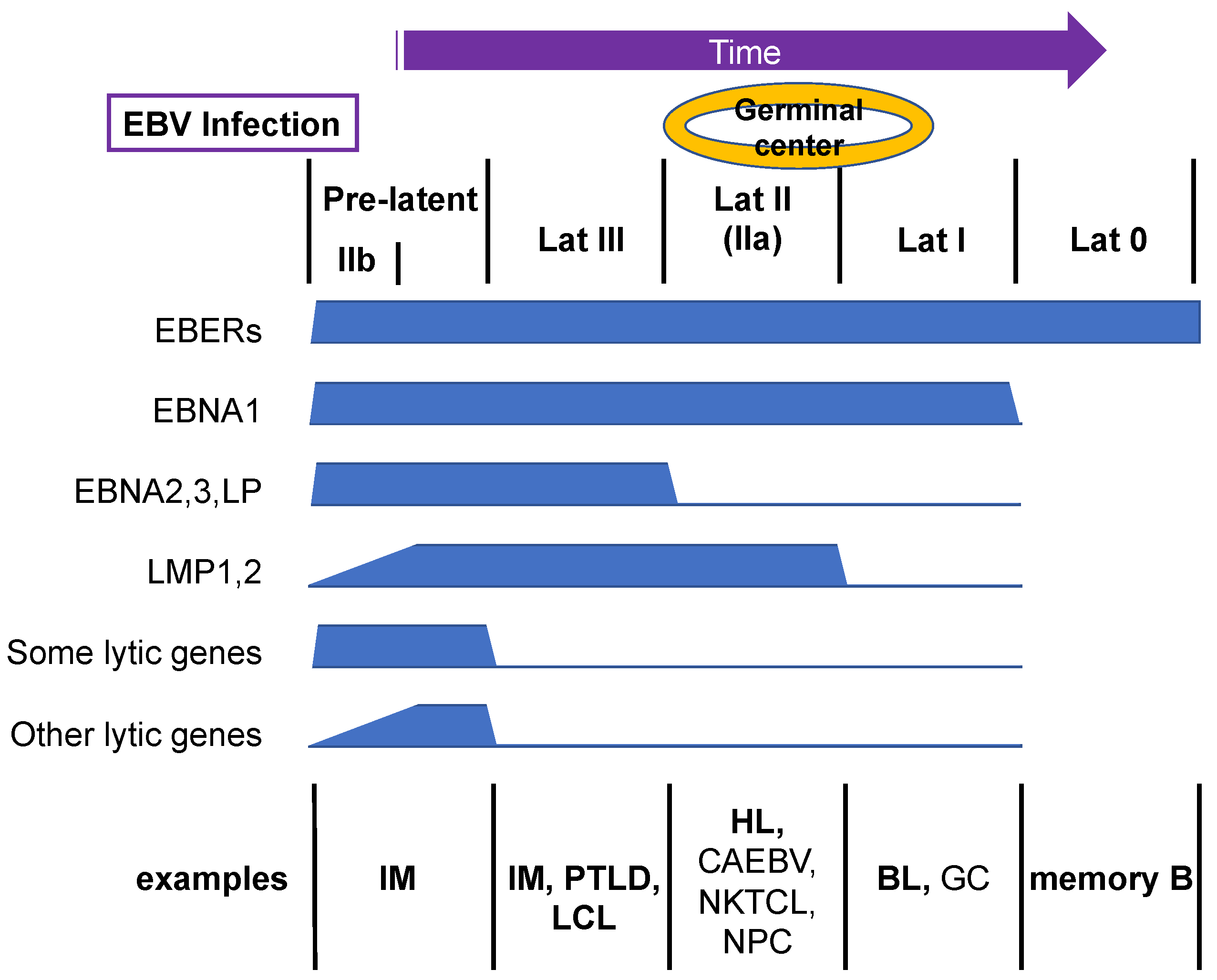 Time

EBV Infection

Germinal center

Pre-latent

IIb

Lat III

Lat II (IIa)

Lat I

Lat 0

EBERs

EBNA1

EBNA2,3,LP

LMP1,2

Some lytic genes

Other lytic genes

examples

IM

IM, PTLD, LCL

HL, CAEBV, NKTCL, NPC

BL, GC

memory B